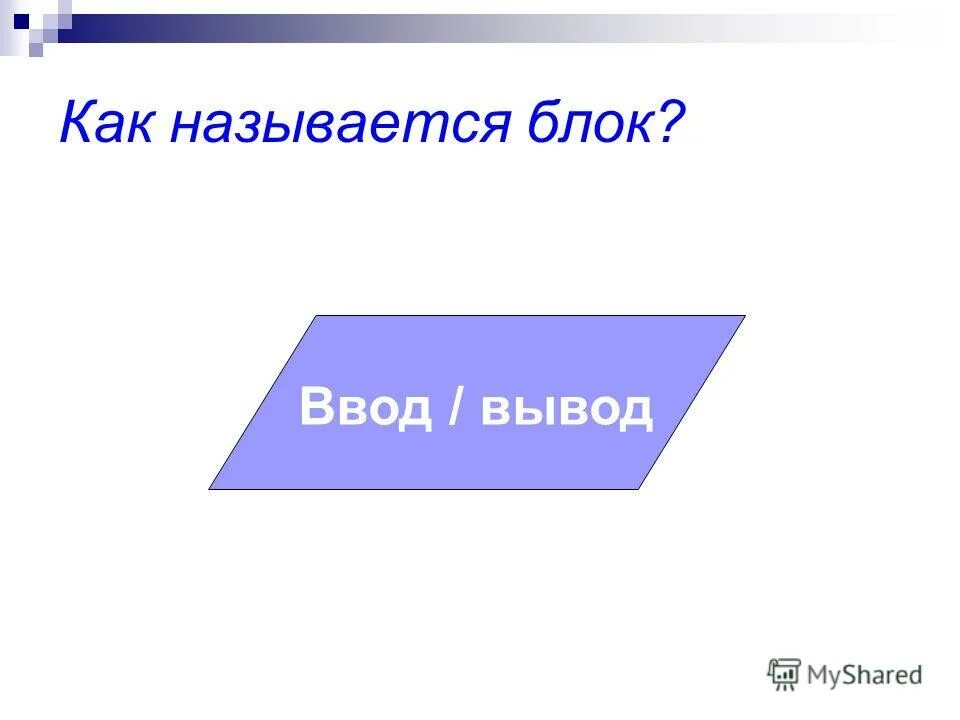 Как называется блок?

Ввод / вывод

MyShared